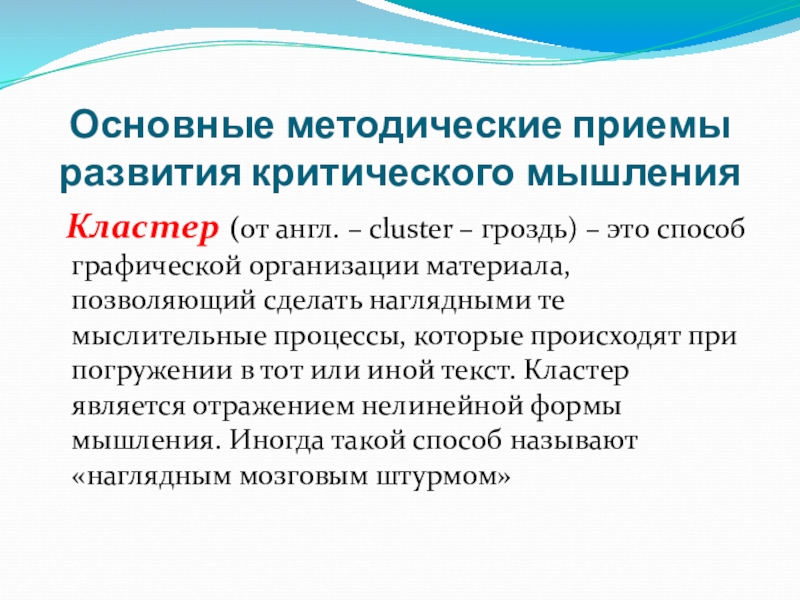 Основные методические приемы развития критического мышления

Кластер (от англ. – cluster – гроздь) – это способ графической организации материала, позволяющий сделать наглядными те мыслительные процессы, которые происходят при погружении в тот или иной текст. Кластер является отражением нелинейной формы мышления. Иногда такой способ называют «наглядным мозговым штурмом»